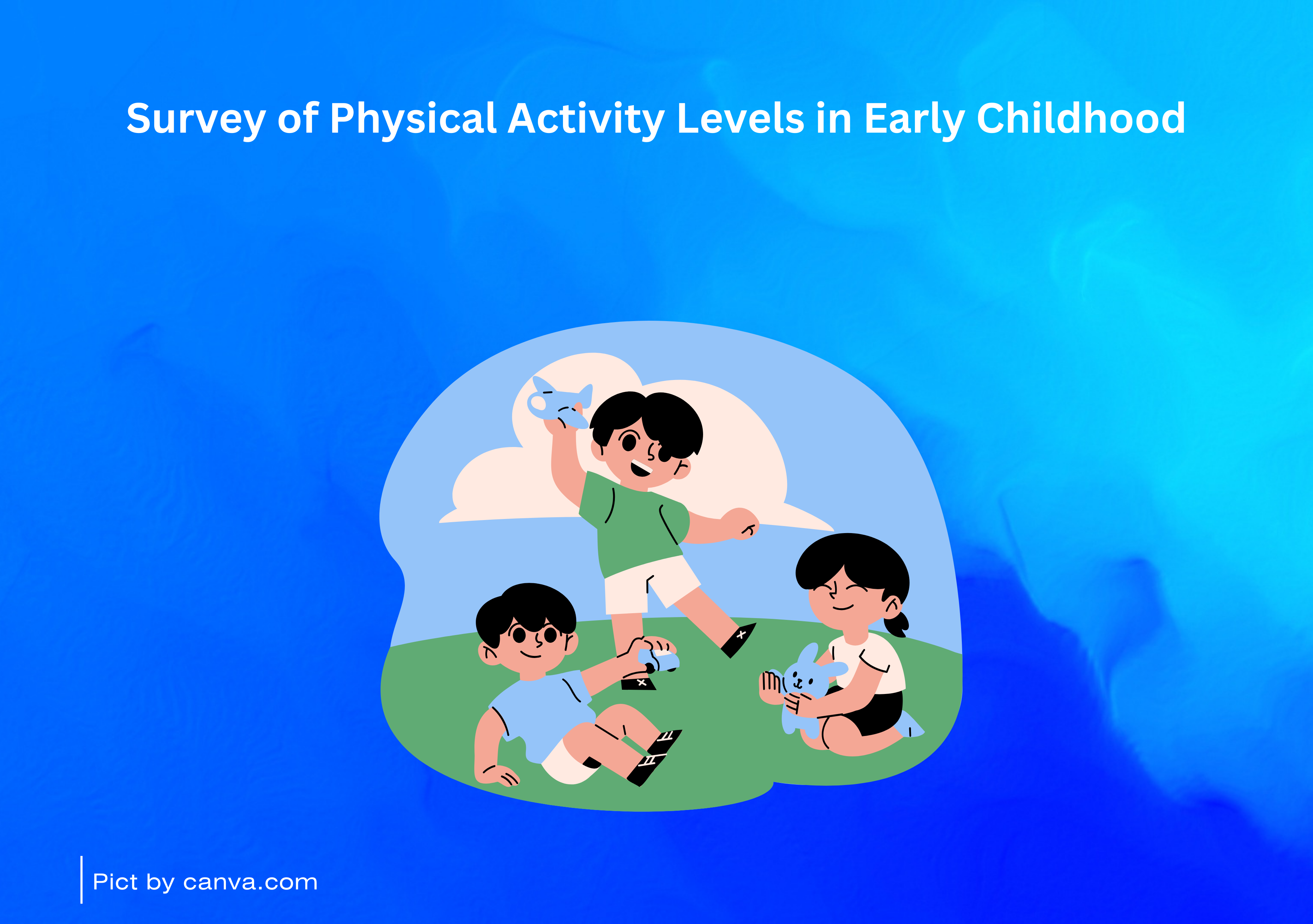 Survey of Physical Activity Levels in Early Childhood

Pict by canva.com